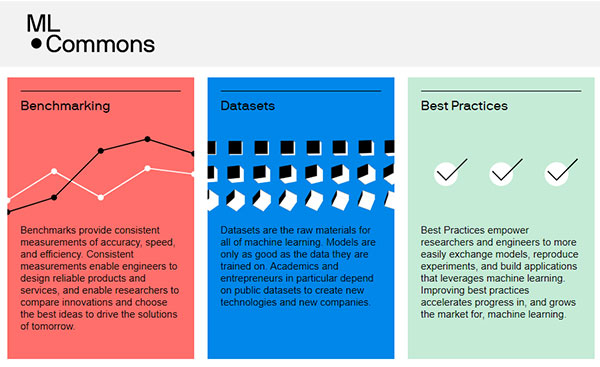 ML
Commons

Benchmarking

Benchmarks provide consistent measurements of accuracy, speed, and efficiency. Consistent measurements enable engineers to design reliable products and services, and enable researchers to compare innovations and choose the best ideas to drive the solutions of tomorrow.

Datasets

Datasets are the raw materials for all of machine learning. Models are only as good as the data they are trained on. Academics and entrepreneurs in particular depend on public datasets to create new technologies and new companies.

Best Practices

Best Practices empower researchers and engineers to more easily exchange models, reproduce experiments, and build applications that leverages machine learning. Improving best practices accelerates progress in, and grows the market for, machine learning.